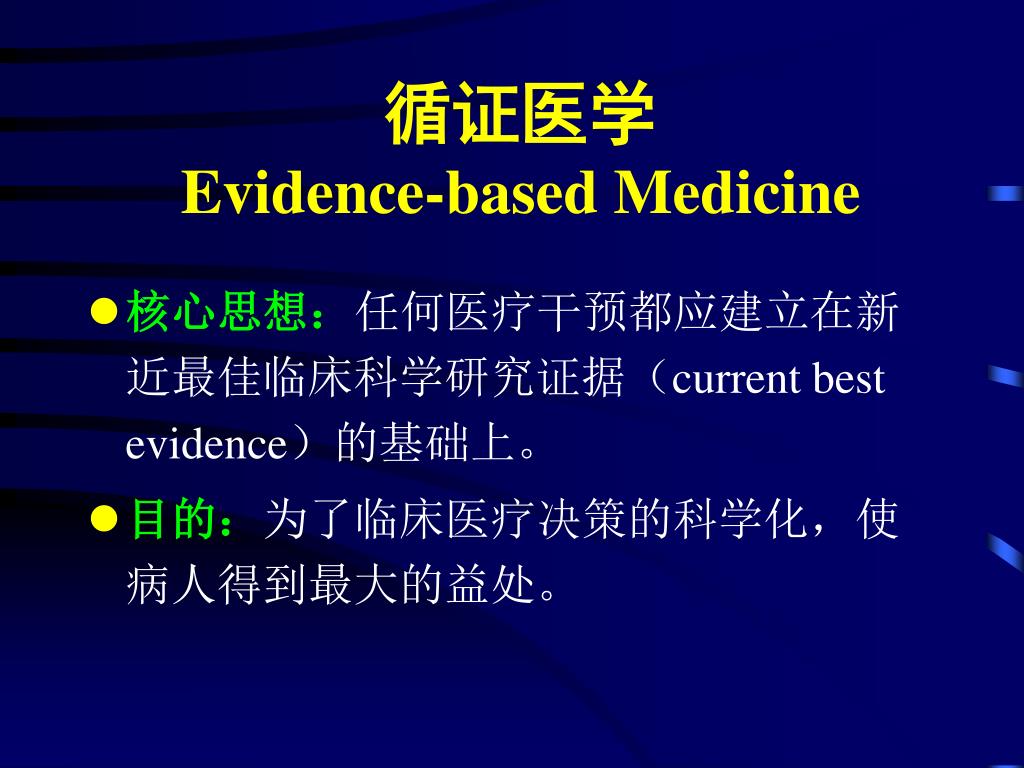 循证医学
Evidence-based Medicine

● 核心思想：任何医疗干预都应建立在新近最佳临床科学研究证据（current best evidence）的基础上。

● 目的：为了临床医疗决策的科学化，使病人得到最大的益处。